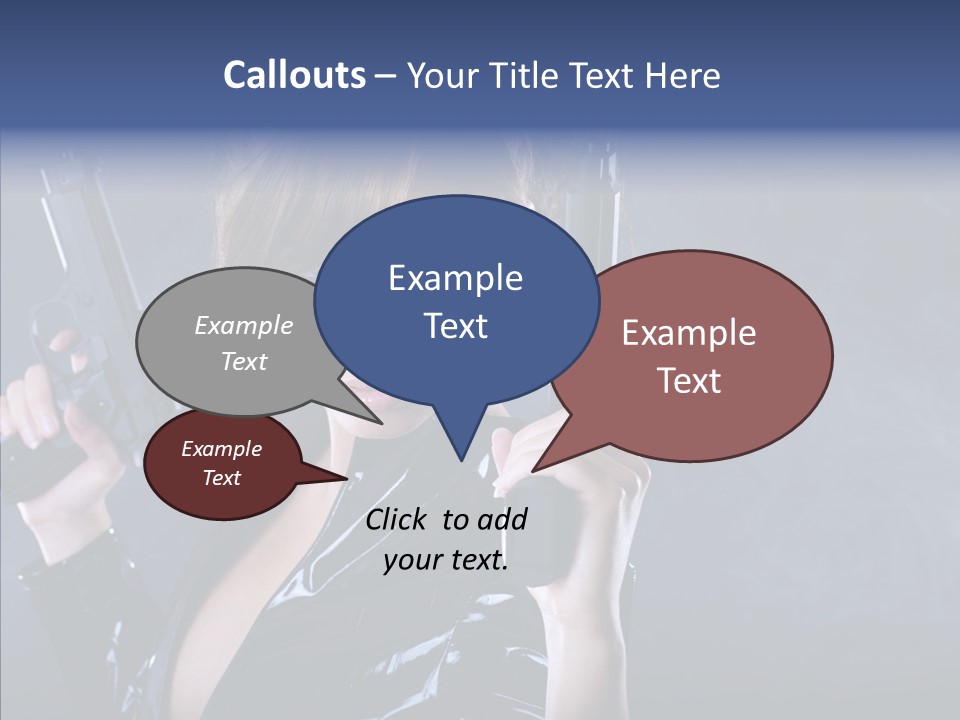 Callouts – Your Title Text Here

Example Text

Example Text

Example Text

Example Text

Click to add your text.